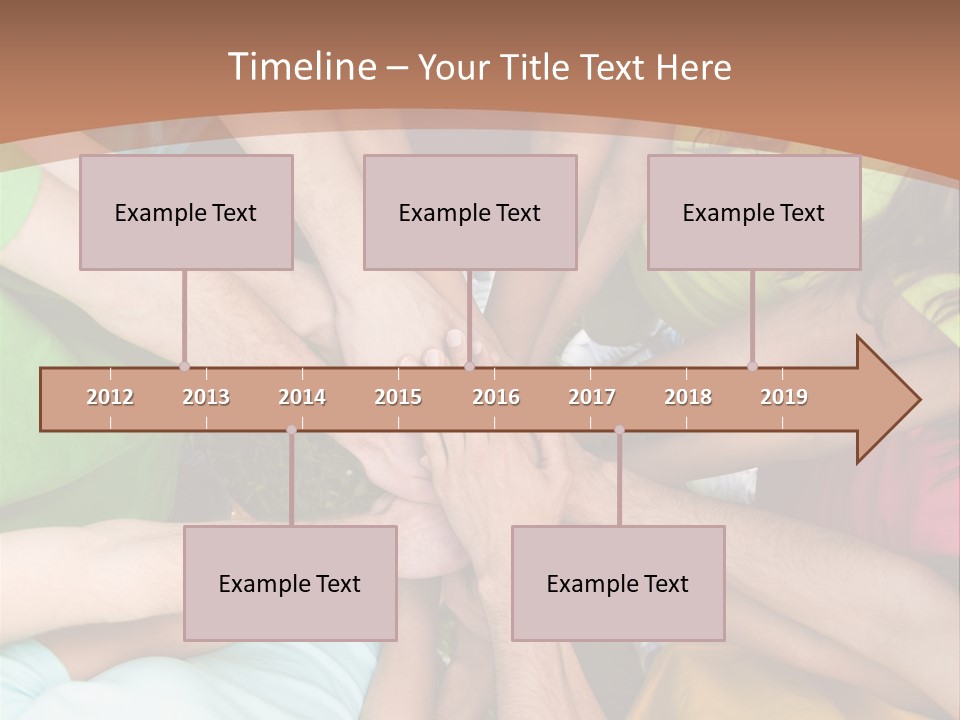 Timeline – Your Title Text Here

Example Text

Example Text

Example Text

2012 2013 2014 2015 2016 2017 2018 2019

Example Text

Example Text